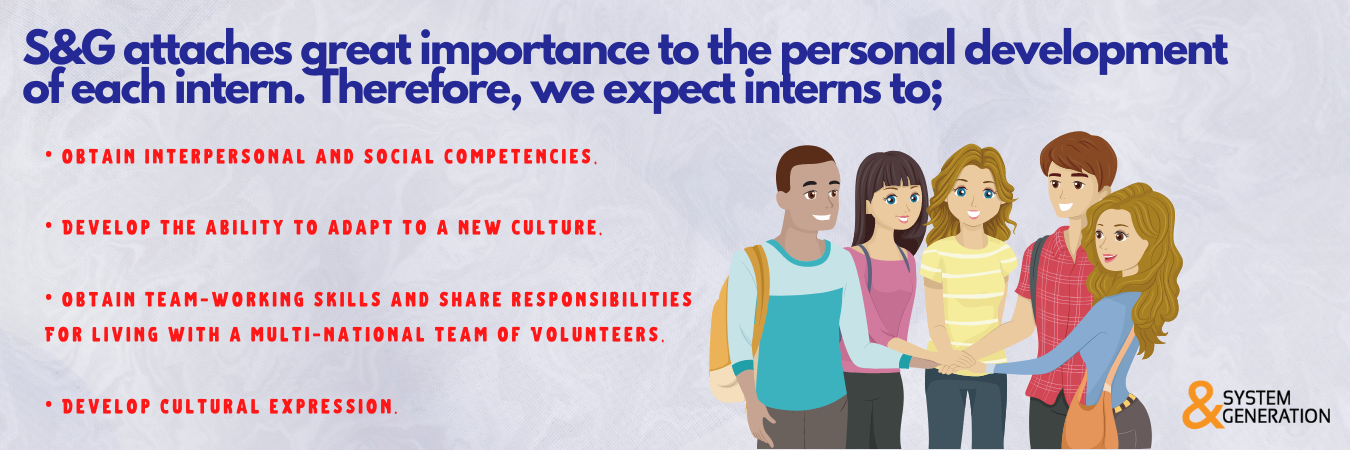 S&G attaches great importance to the personal development of each intern. Therefore, we expect interns to;

• OBTAIN INTERPERSONAL AND SOCIAL COMPETENCIES.

• DEVELOP THE ABILITY TO ADAPT TO A NEW CULTURE.

• OBTAIN TEAM-WORKING SKILLS AND SHARE RESPONSIBILITIES FOR LIVING WITH A MULTI-NATIONAL TEAM OF VOLUNTEERS.

• DEVELOP CULTURAL EXPRESSION.

& SYSTEM GENERATION